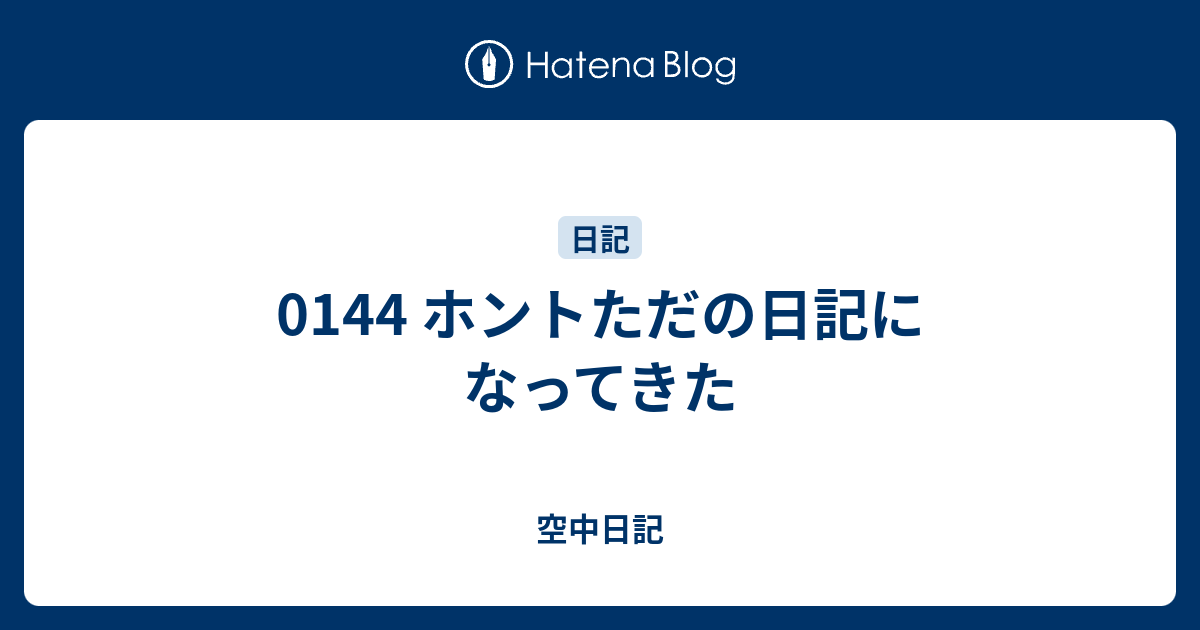 Hatena Blog

日記

0144 ホントただの日記になってきた

空中日記